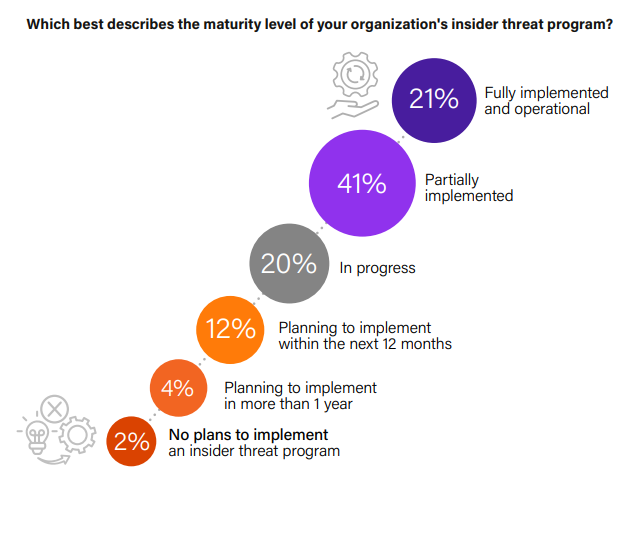 Which best describes the maturity level of your organization's insider threat program?

21% Fully implemented and operational

41% Partially implemented

20% In progress

12% Planning to implement within the next 12 months

4% Planning to implement in more than 1 year

2% No plans to implement an insider threat program